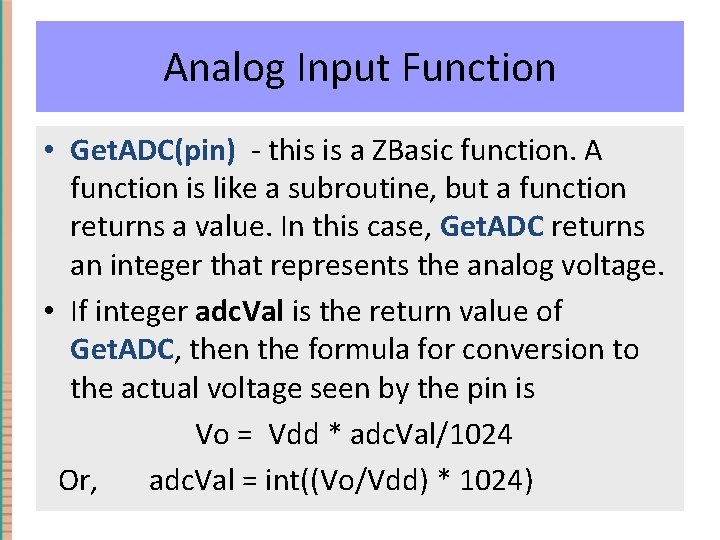 Analog Input Function

• GetADC(pin) - this is a ZBasic function. A function is like a subroutine, but a function returns a value. In this case, GetADC returns an integer that represents the analog voltage.

• If integer adcVal is the return value of GetADC, then the formula for conversion to the actual voltage seen by the pin is

Vo = Vdd * adcVal/1024

Or, adcVal = int((Vo/Vdd) * 1024)